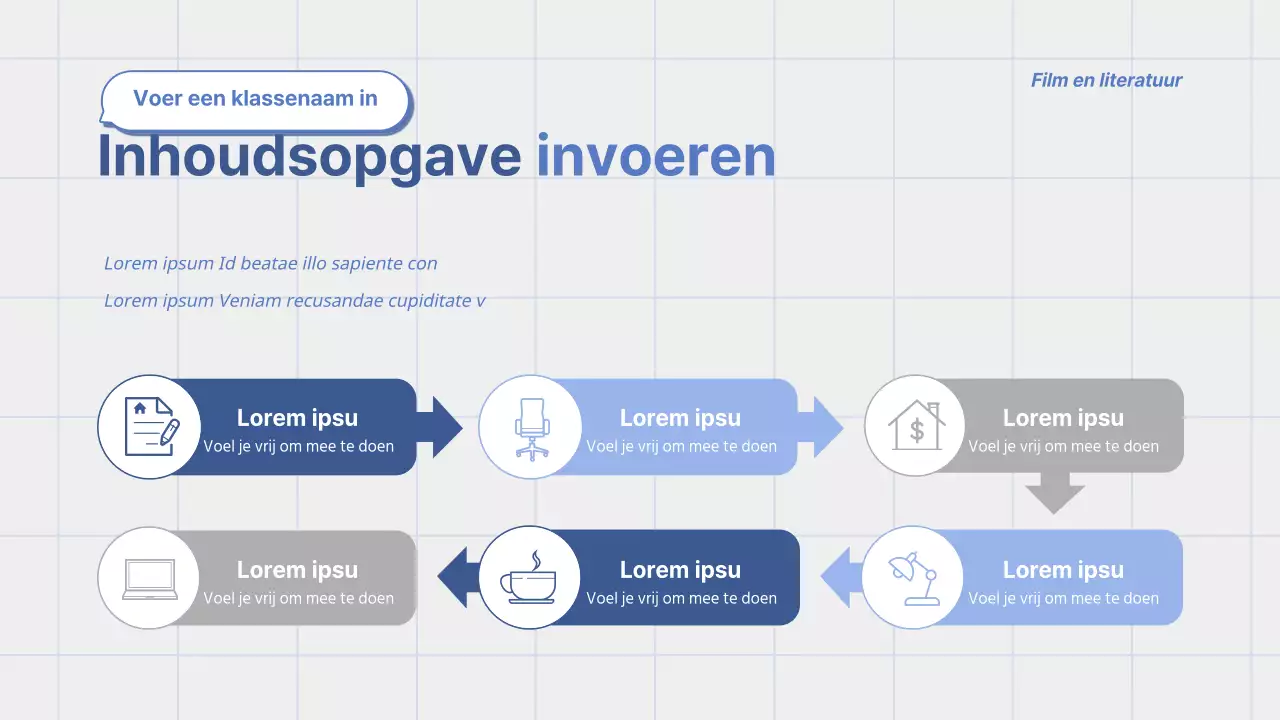 Voer een klassenaam in

Film en literatuur

Inhoudsopgave invoeren

Lorem ipsum Id beatae illo sapiente con

Lorem ipsum Veniam recusandae cupiditate v

Lorem ipsu
Voel je vrij om mee te doen

Lorem ipsu
Voel je vrij om mee te doen

Lorem ipsu
Voel je vrij om mee te doen

Lorem ipsu
Voel je vrij om mee te doen

Lorem ipsu
Voel je vrij om mee te doen

Lorem ipsu
Voel je vrij om mee te doen